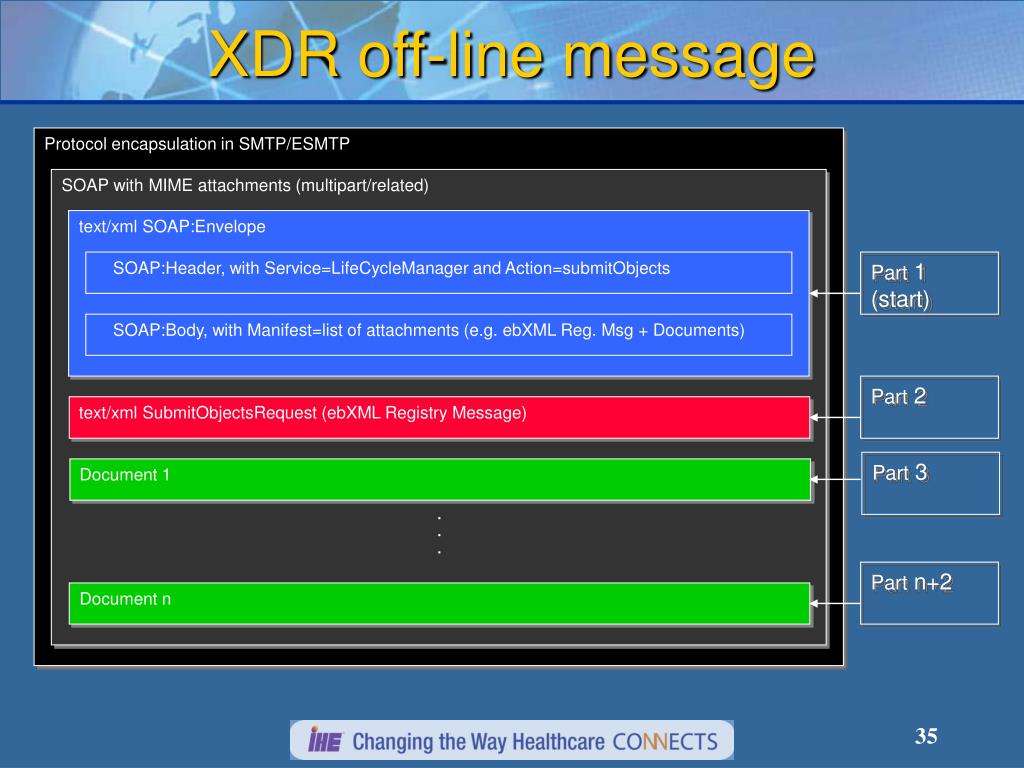 XDR off-line message

Protocol encapsulation in SMTP/ESMTP

SOAP with MIME attachments (multipart/related)

text/xml SOAP:Envelope

SOAP:Header, with Service=LifeCycleManager and Action=submitObjects

SOAP:Body, with Manifest=list of attachments (e.g. ebXML Reg. Msg + Documents)

text/xml SubmitObjectsRequest (ebXML Registry Message)

Document 1

.
.
.

Document n

Part 1 (start)

Part 2

Part 3

Part n+2

IHE Changing the Way Healthcare CONNECTS

35